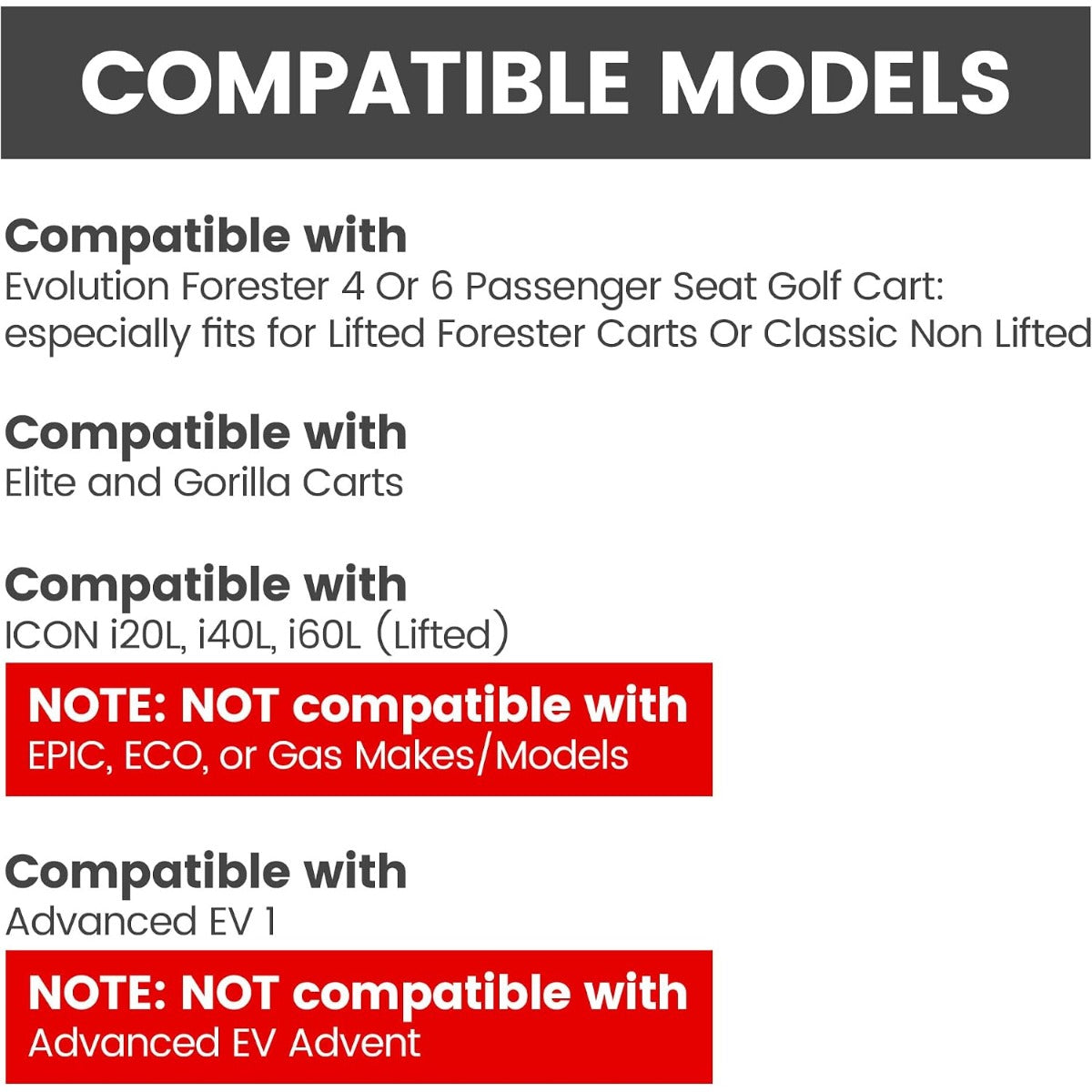 COMPATIBLE MODELS

Compatible with
Evolution Forester 4 Or 6 Passenger Seat Golf Cart: especially fits for Lifted Forester Carts Or Classic Non Lifted

Compatible with
Elite and Gorilla Carts

Compatible with
ICON i20L, i40L, i60L (Lifted)

NOTE: NOT compatible with
EPIC, ECO, or Gas Makes/Models

Compatible with
Advanced EV 1

NOTE: NOT compatible with
Advanced EV Advent